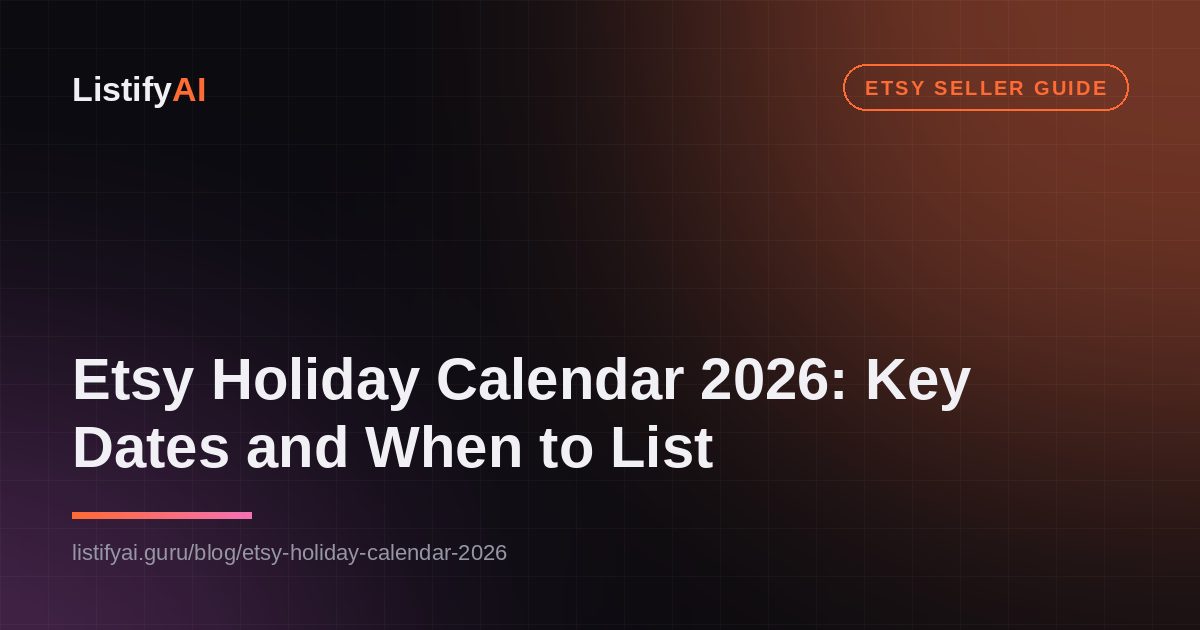 ListifyAI

ETSY SELLER GUIDE

Etsy Holiday Calendar 2026: Key Dates and When to List

listifyai.guru/blog/etsy-holiday-calendar-2026